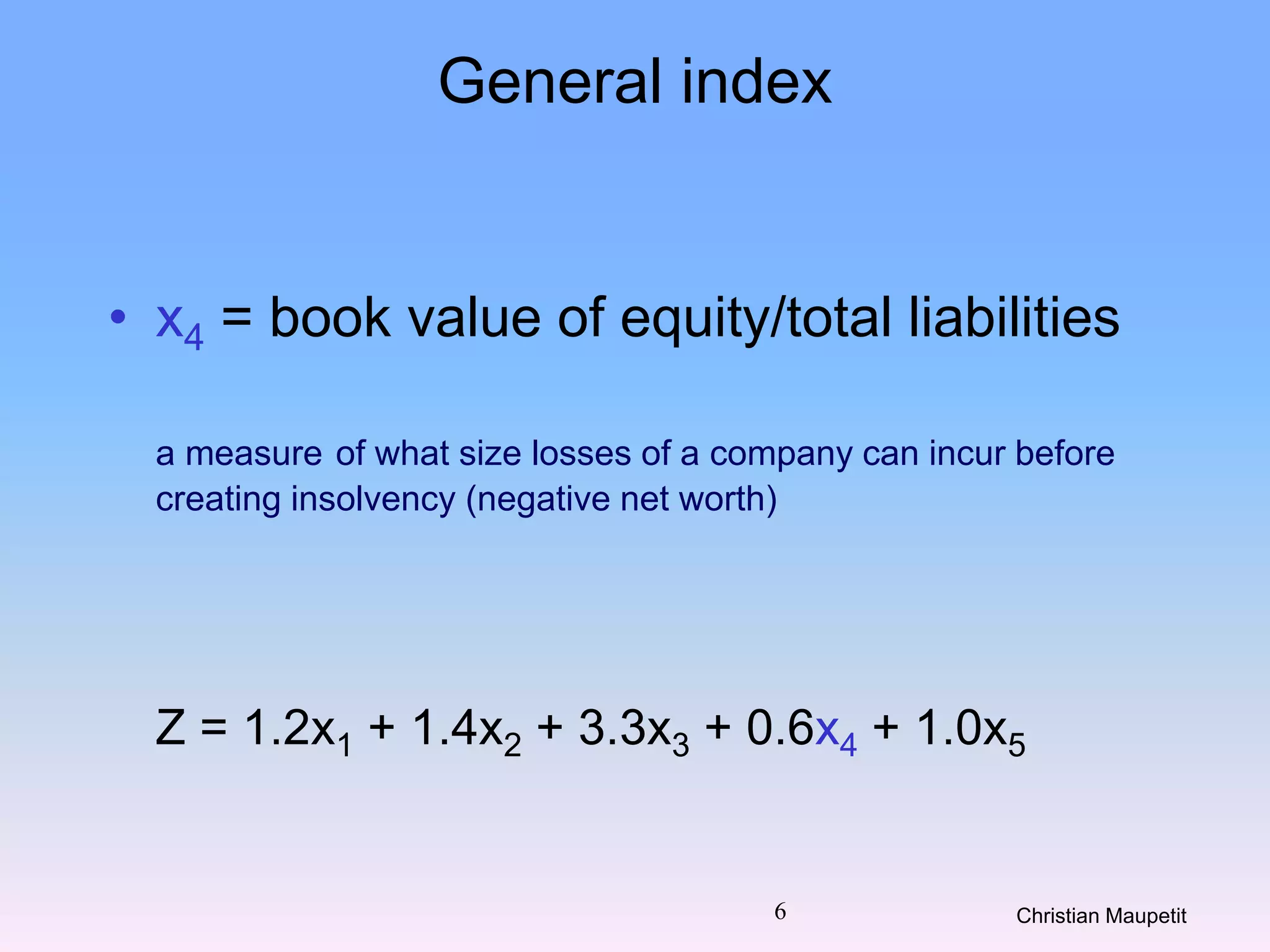 General index

• $x_4$ = book value of equity/total liabilities

a measure of what size losses of a company can incur before creating insolvency (negative net worth)

$Z = 1.2x_1 + 1.4x_2 + 3.3x_3 + 0.6x_4 + 1.0x_5$

6

Christian Maupetit